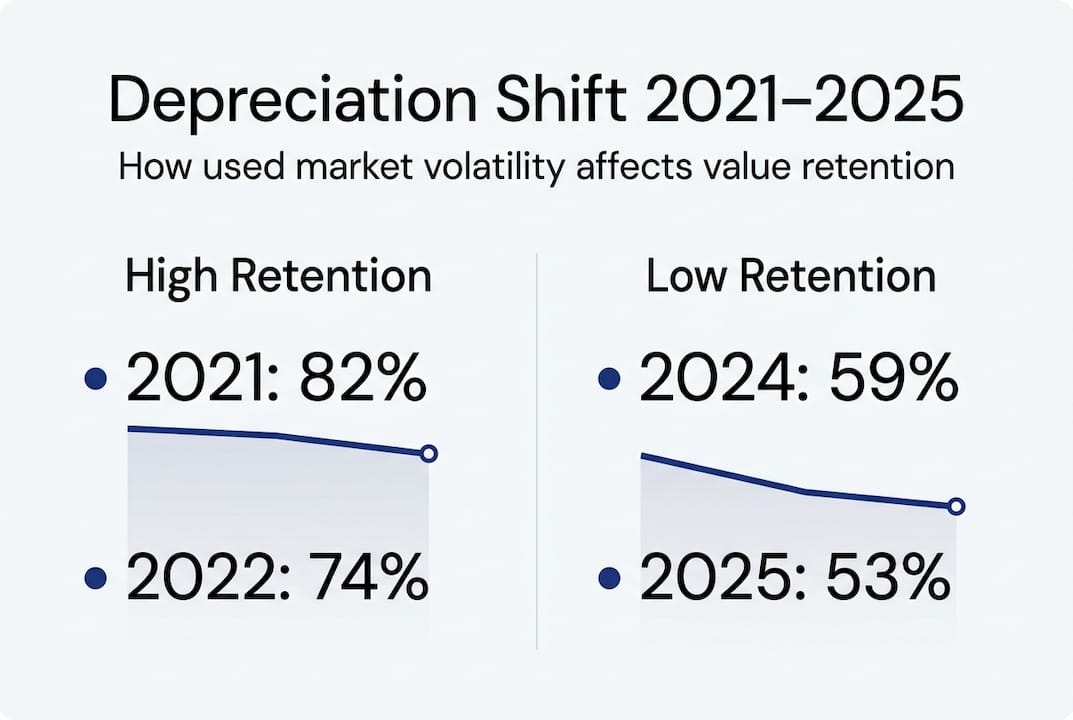 Depreciation Shift 2021–2025

How used market volatility affects value retention

High Retention

• 2021: 82%

• 2022: 74%

Low Retention

• 2024: 59%

• 2025: 53%